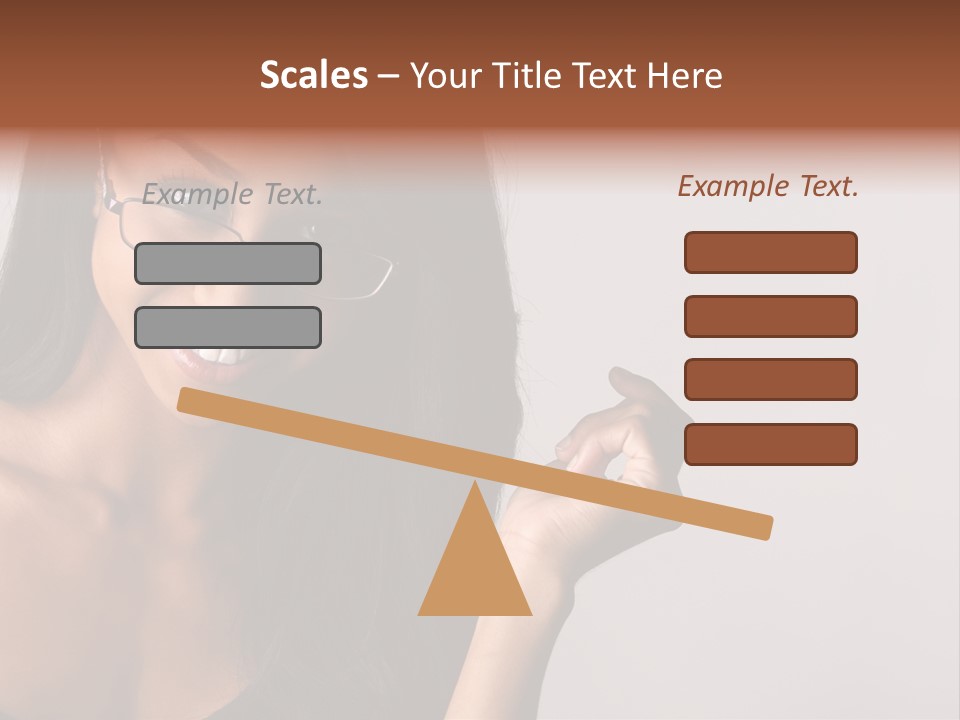 Scales – Your Title Text Here

Example Text.

Example Text.